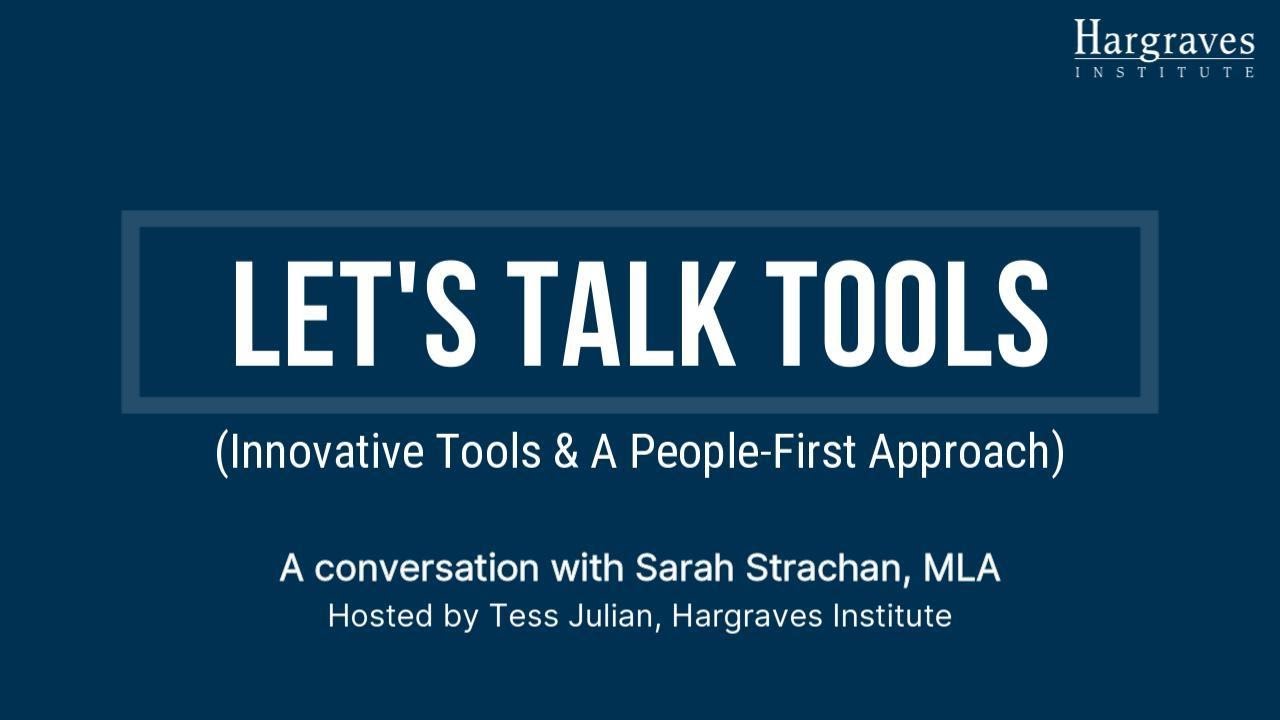 Hargraves
INSTITUTE

LET'S TALK TOOLS

(Innovative Tools & A People-First Approach)

A conversation with Sarah Strachan, MLA
Hosted by Tess Julian, Hargraves Institute